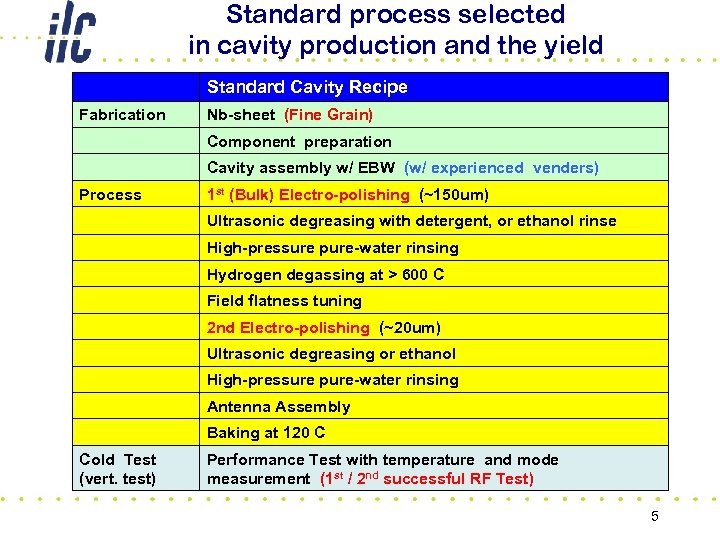 ilc

Standard process selected in cavity production and the yield

| | Standard Cavity Recipe |
|---|---|
| Fabrication | Nb-sheet (Fine Grain) |
| | Component preparation |
| | Cavity assembly w/ EBW (w/ experienced venders) |
| Process | 1$^{st}$ (Bulk) Electro-polishing (~150um) |
| | Ultrasonic degreasing with detergent, or ethanol rinse |
| | High-pressure pure-water rinsing |
| | Hydrogen degassing at > 600 C |
| | Field flatness tuning |
| | 2nd Electro-polishing (~20um) |
| | Ultrasonic degreasing or ethanol |
| | High-pressure pure-water rinsing |
| | Antenna Assembly |
| | Baking at 120 C |
| Cold Test (vert. test) | Performance Test with temperature and mode measurement (1$^{st}$ / 2$^{nd}$ successful RF Test) |

5